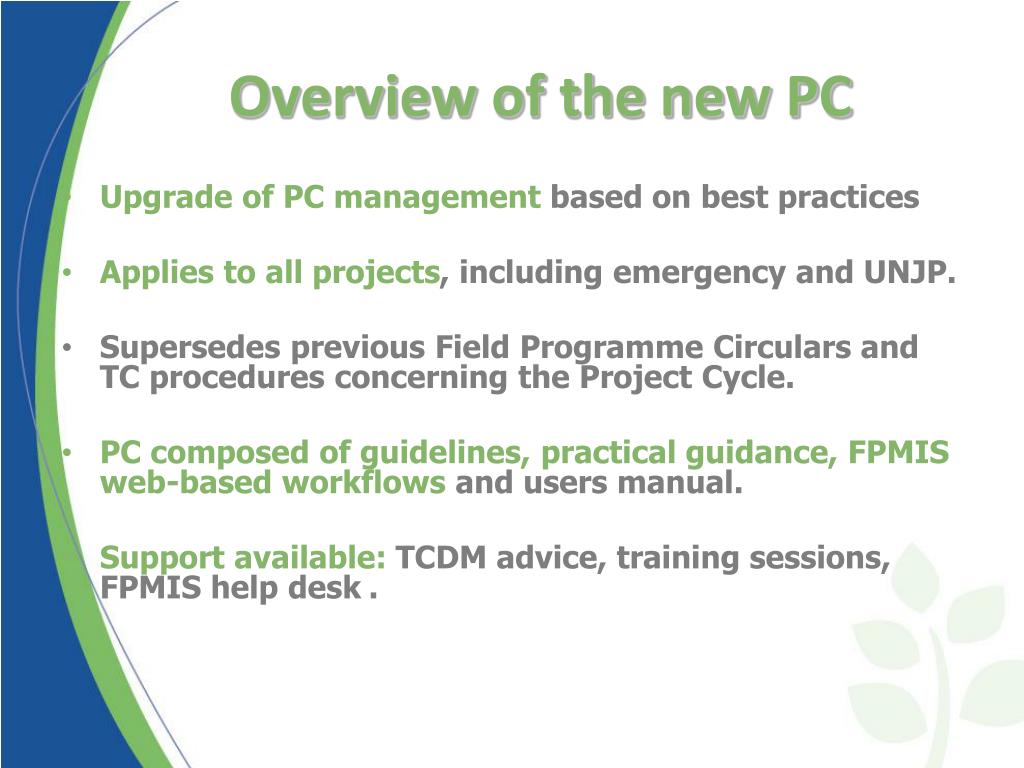 Overview of the new PC

• Upgrade of PC management based on best practices

• Applies to all projects, including emergency and UNJP.

• Supersedes previous Field Programme Circulars and TC procedures concerning the Project Cycle.

• PC composed of guidelines, practical guidance, FPMIS web-based workflows and users manual.

• Support available: TCDM advice, training sessions, FPMIS help desk .